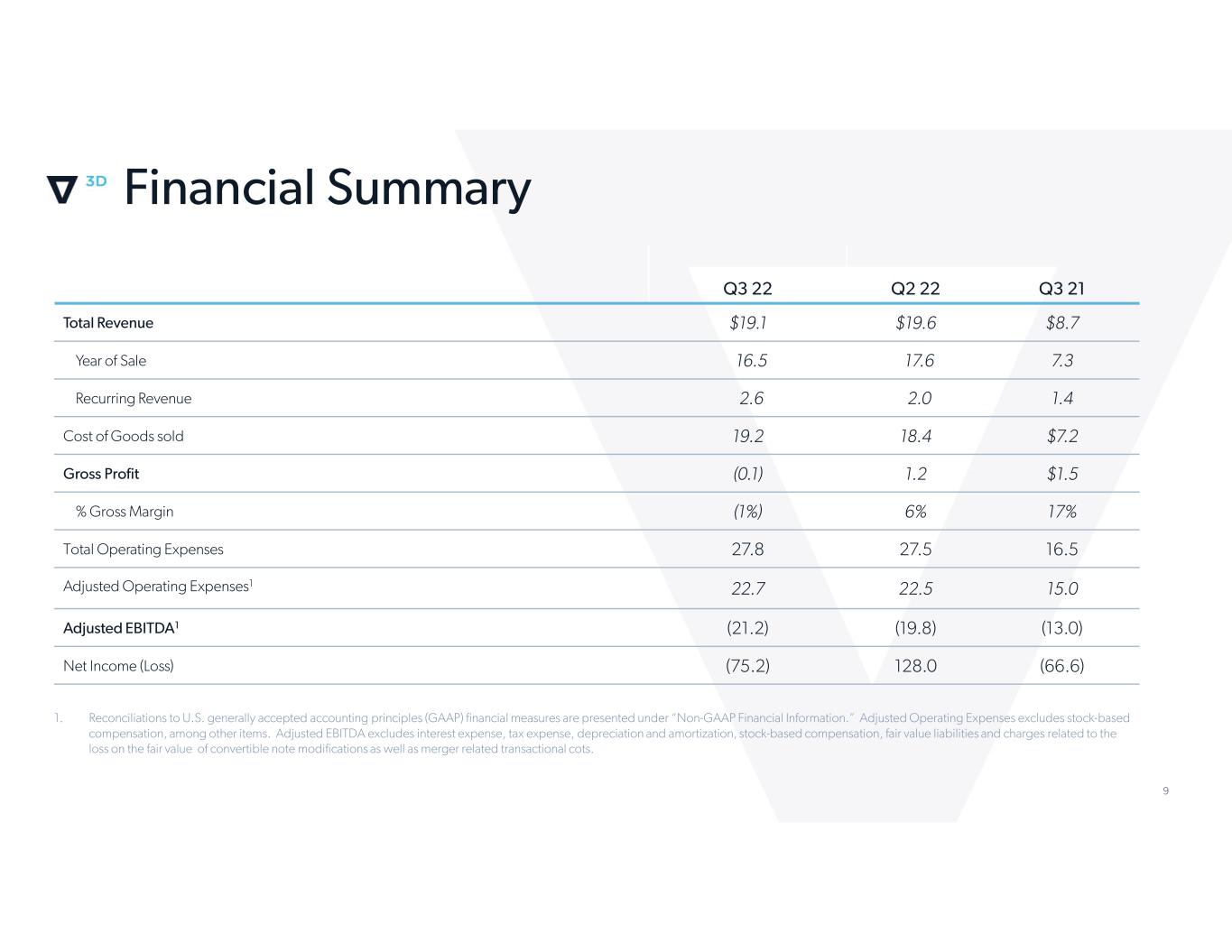 3D Financial Summary

| | Q3 22 | Q2 22 | Q3 21 |
|---|---|---|---|
| Total Revenue | $19.1 | $19.6 | $8.7 |
| Year of Sale | 16.5 | 17.6 | 7.3 |
| Recurring Revenue | 2.6 | 2.0 | 1.4 |
| Cost of Goods sold | 19.2 | 18.4 | $7.2 |
| Gross Profit | (0.1) | 1.2 | $1.5 |
| % Gross Margin | (1%) | 6% | 17% |
| Total Operating Expenses | 27.8 | 27.5 | 16.5 |
| Adjusted Operating Expenses$^1$ | 22.7 | 22.5 | 15.0 |
| Adjusted EBITDA$^1$ | (21.2) | (19.8) | (13.0) |
| Net Income (Loss) | (75.2) | 128.0 | (66.6) |

1. Reconciliations to U.S. generally accepted accounting principles (GAAP) financial measures are presented under "Non-GAAP Financial Information." Adjusted Operating Expenses excludes stock-based compensation, among other items. Adjusted EBITDA excludes interest expense, tax expense, depreciation and amortization, stock-based compensation, fair value liabilities and charges related to the loss on the fair value of convertible note modifications as well as merger related transactional cots.

9